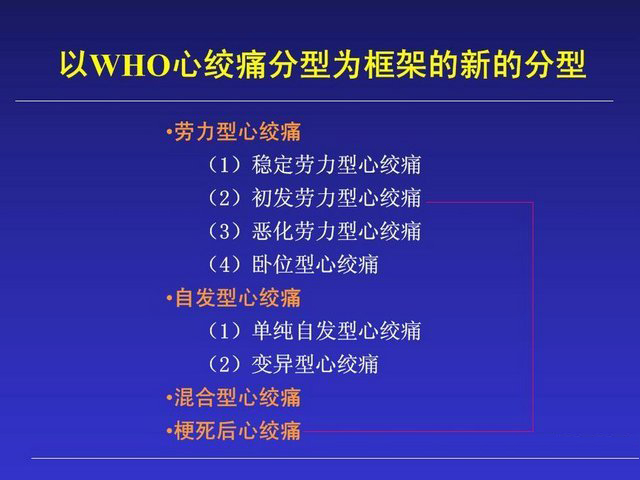 以WHO心绞痛分型为框架的新的分型

•劳力型心绞痛

（1）稳定劳力型心绞痛

（2）初发劳力型心绞痛

（3）恶化劳力型心绞痛

（4）卧位型心绞痛

•自发型心绞痛

（1）单纯自发型心绞痛

（2）变异型心绞痛

•混合型心绞痛

•梗死后心绞痛